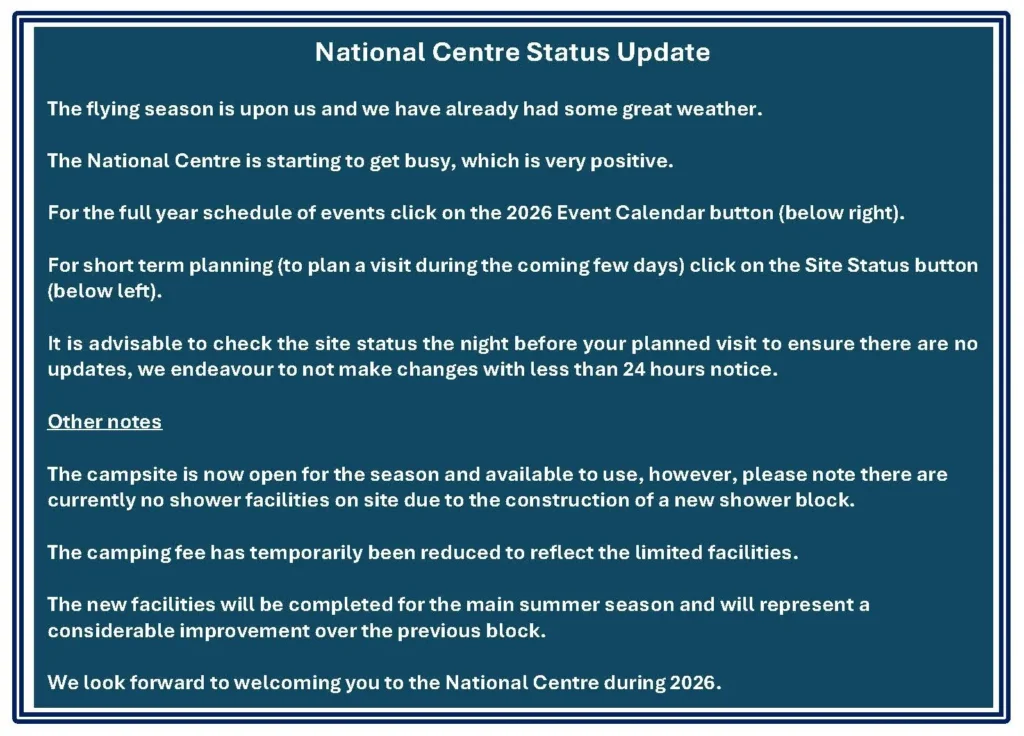 National Centre Status Update

The flying season is upon us and we have already had some great weather.

The National Centre is starting to get busy, which is very positive.

For the full year schedule of events click on the 2026 Event Calendar button (below right).

For short term planning (to plan a visit during the coming few days) click on the Site Status button (below left).

It is advisable to check the site status the night before your planned visit to ensure there are no updates, we endeavour to not make changes with less than 24 hours notice.

Other notes

The campsite is now open for the season and available to use, however, please note there are currently no shower facilities on site due to the construction of a new shower block.

The camping fee has temporarily been reduced to reflect the limited facilities.

The new facilities will be completed for the main summer season and will represent a considerable improvement over the previous block.

We look forward to welcoming you to the National Centre during 2026.